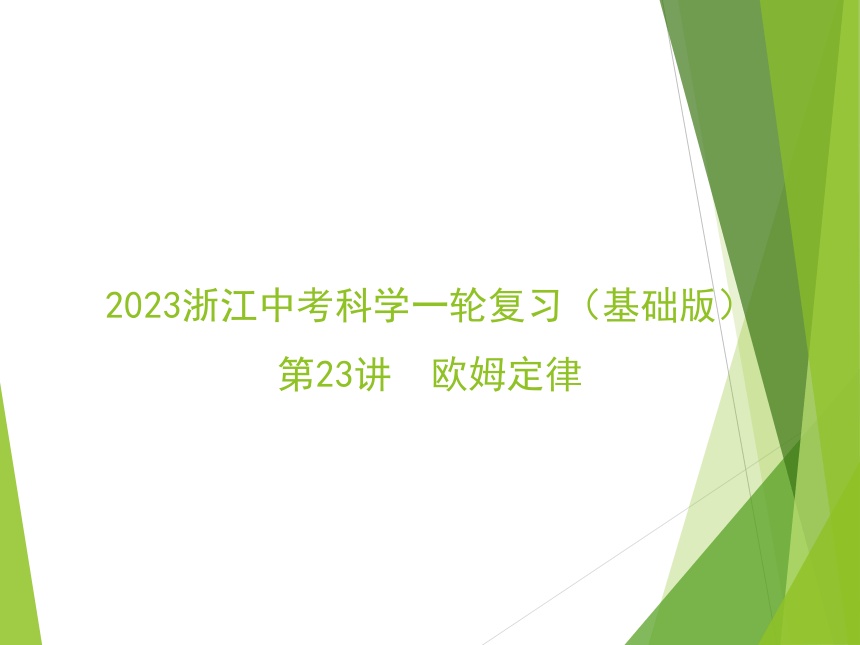 2023浙江中考科学一轮复习（基础版）

第23讲　欧姆定律